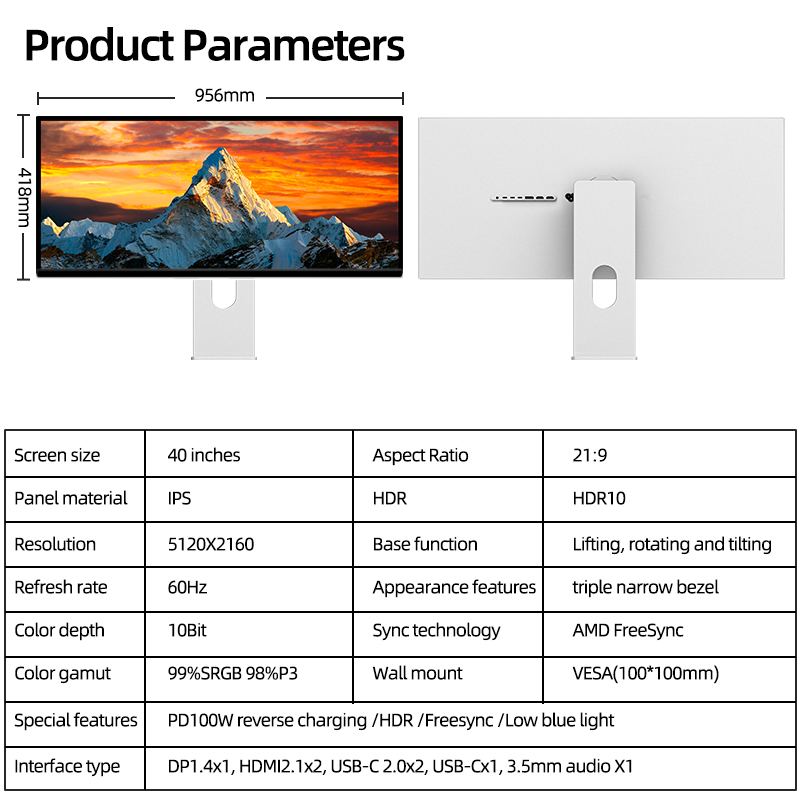 Product Parameters

956mm

418mm

| Screen size | 40 inches | Aspect Ratio | 21:9 |
|---|---|---|---|
| Panel material | IPS | HDR | HDR10 |
| Resolution | 5120X2160 | Base function | Lifting, rotating and tilting |
| Refresh rate | 60Hz | Appearance features | triple narrow bezel |
| Color depth | 10Bit | Sync technology | AMD FreeSync |
| Color gamut | 99%SRGB 98%P3 | Wall mount | VESA(100*100mm) |
| Special features | PD100W reverse charging /HDR /Freesync /Low blue light | | |
| Interface type | DP1.4x1, HDMI2.1x2, USB-C 2.0x2, USB-Cx1, 3.5mm audio X1 | | |